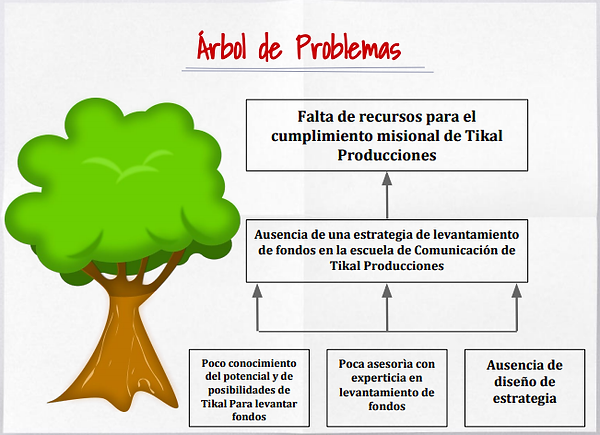 Árbol de Problemas

Falta de recursos para el cumplimiento misional de Tikal Producciones

Ausencia de una estrategia de levantamiento de fondos en la escuela de Comunicación de Tikal Producciones

Poco conocimiento del potencial y de posibilidades de Tikal Para levantar fondos

Poca asesorìa con experticia en levantamiento de fondos

Ausencia de diseño de estrategia